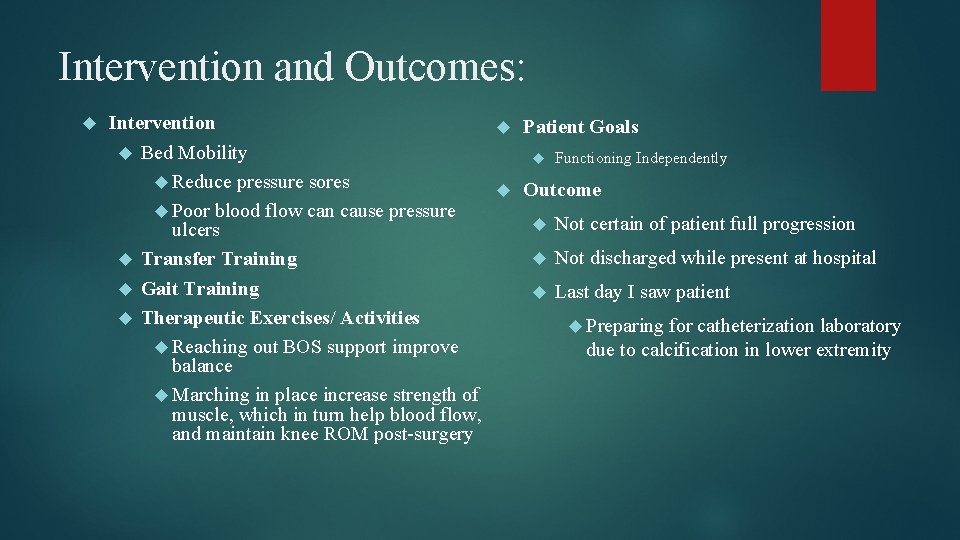 Intervention and Outcomes:

Intervention

Bed Mobility

Reduce pressure sores

Poor blood flow can cause pressure ulcers

Transfer Training

Gait Training

Therapeutic Exercises/ Activities

Reaching out BOS support improve balance

Marching in place increase strength of muscle, which in turn help blood flow, and maintain knee ROM post-surgery

Patient Goals

Functioning Independently

Outcome

Not certain of patient full progression

Not discharged while present at hospital

Last day I saw patient

Preparing for catheterization laboratory due to calcification in lower extremity